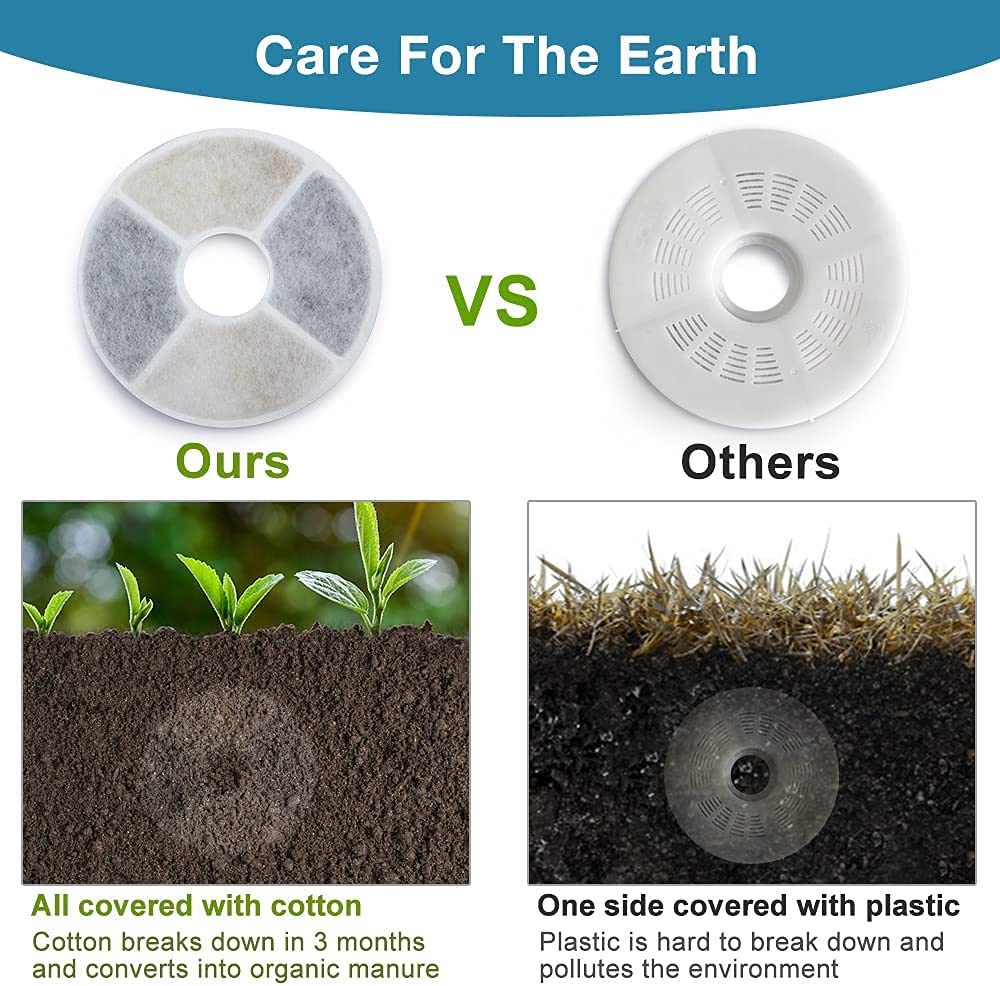 Care For The Earth

VS

Ours

Others

All covered with cotton

Cotton breaks down in 3 months and converts into organic manure

One side covered with plastic

Plastic is hard to break down and pollutes the environment